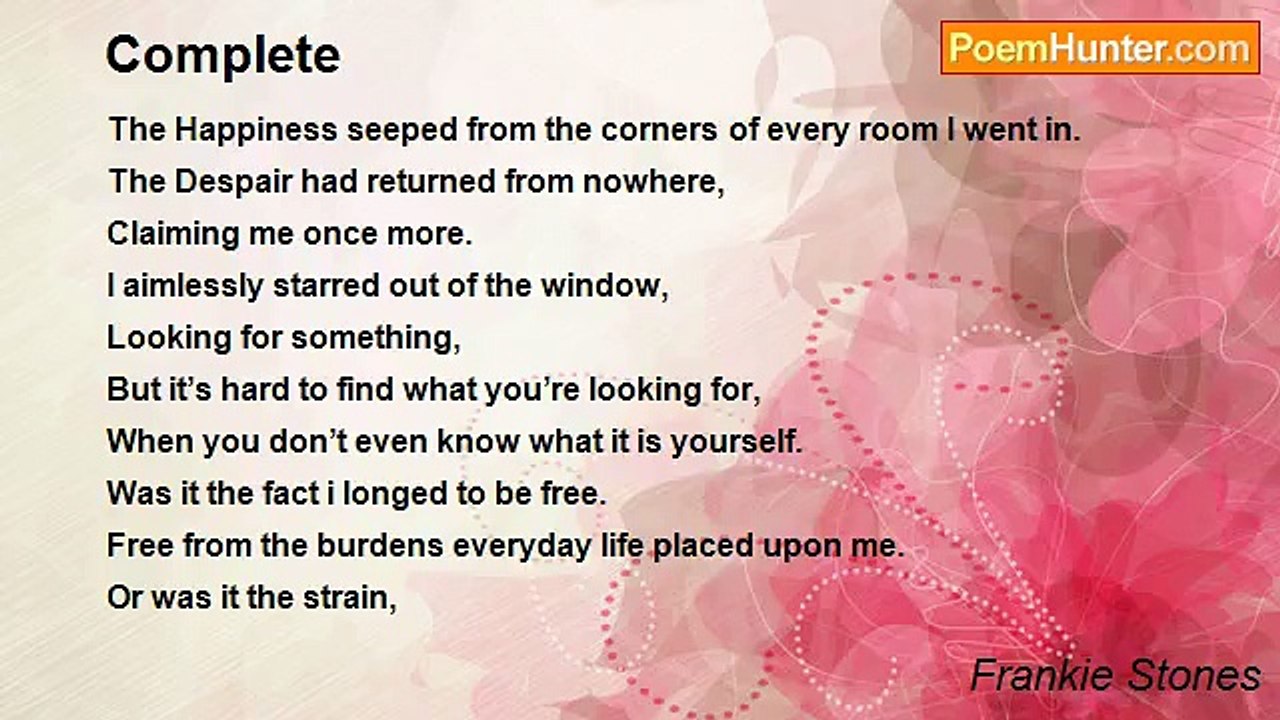 Complete

PoemHunter.com

The Happiness seeped from the corners of every room I went in.
The Despair had returned from nowhere,
Claiming me once more.
I aimlessly starred out of the window,
Looking for something,
But it's hard to find what you're looking for,
When you don't even know what it is yourself.
Was it the fact i longed to be free.
Free from the burdens everyday life placed upon me.
Or was it the strain,

Frankie Stones